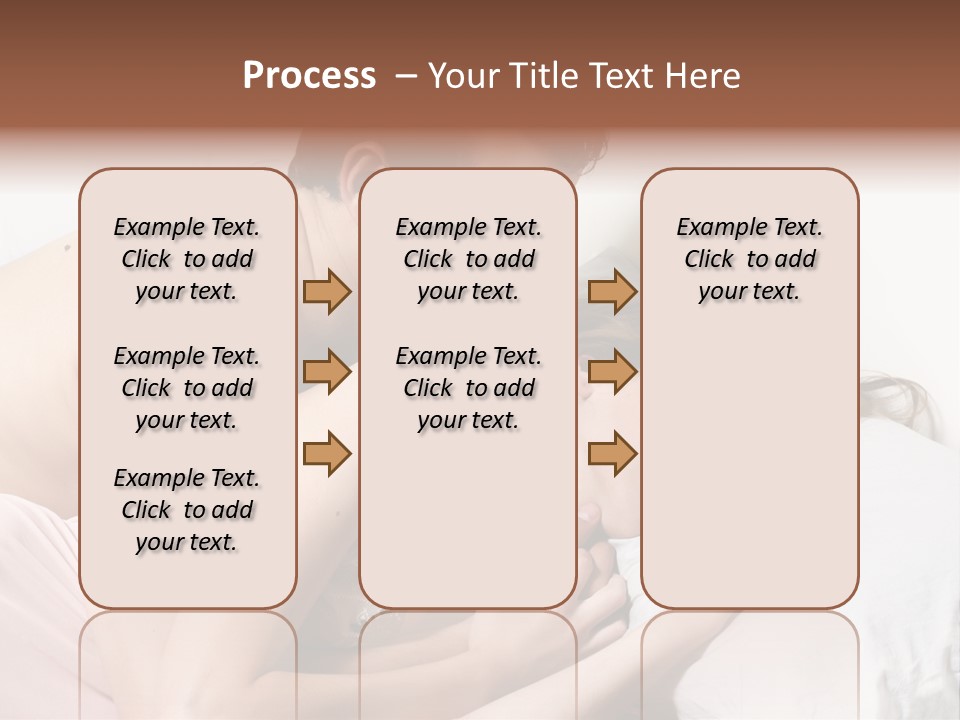 Process – Your Title Text Here

Example Text. Click to add your text.

Example Text. Click to add your text.

Example Text. Click to add your text.

Example Text. Click to add your text.

Example Text. Click to add your text.

Example Text. Click to add your text.